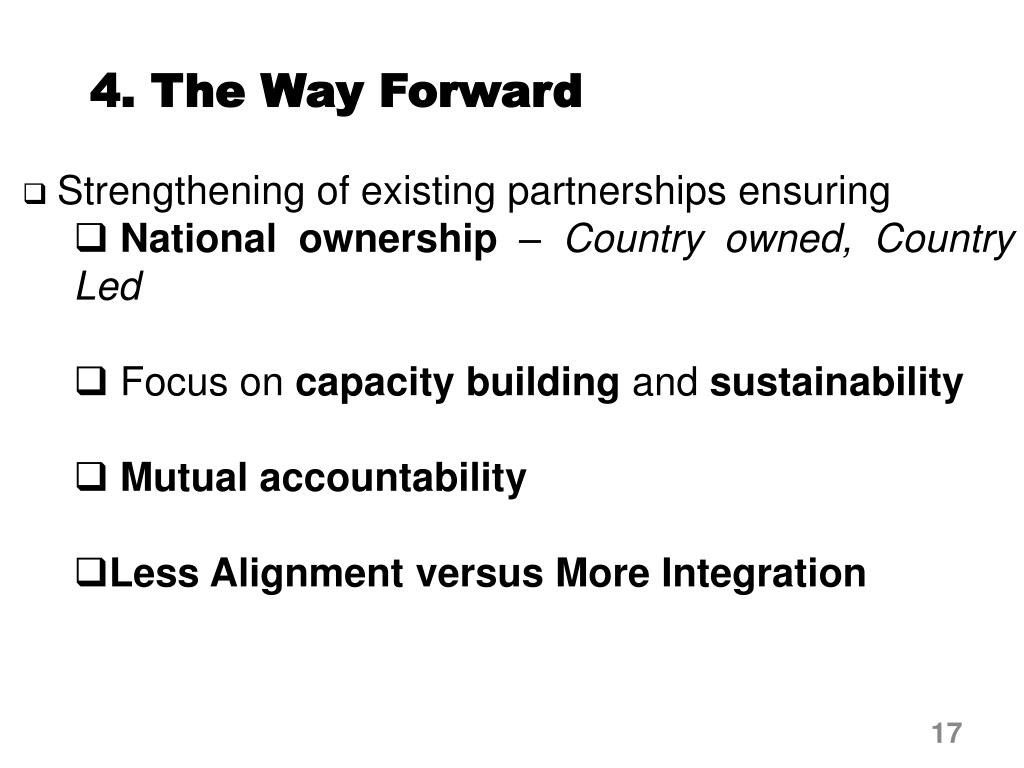 4. The Way Forward

❑ Strengthening of existing partnerships ensuring

❑ National ownership – Country owned, Country Led

❑ Focus on capacity building and sustainability

❑ Mutual accountability

❑Less Alignment versus More Integration

17